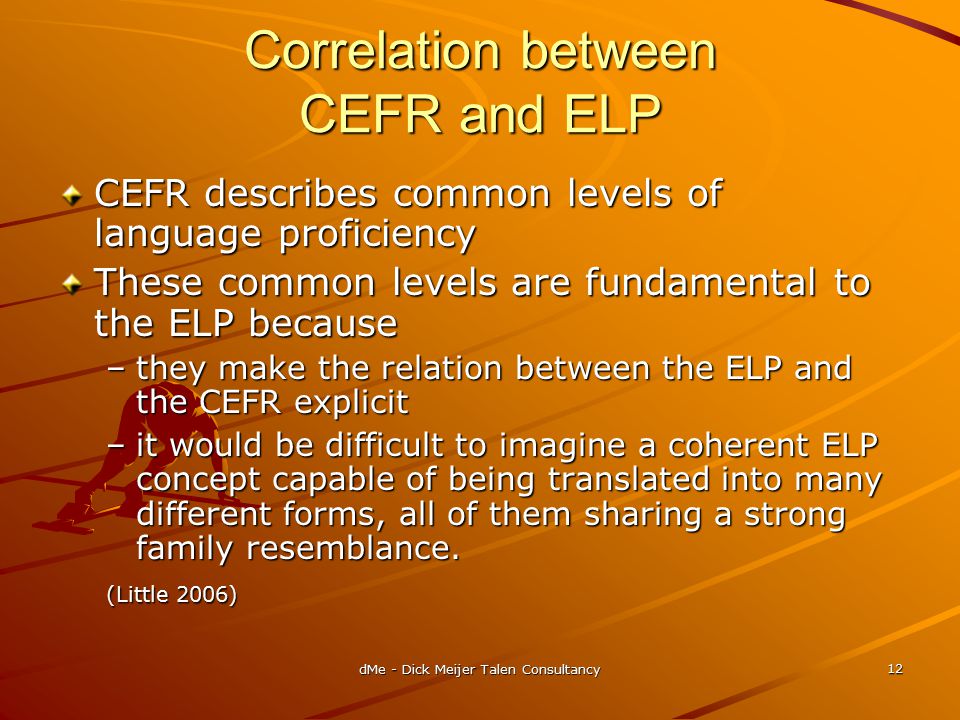 Correlation between CEFR and ELP

CEFR describes common levels of language proficiency

These common levels are fundamental to the ELP because

– they make the relation between the ELP and the CEFR explicit

– it would be difficult to imagine a coherent ELP concept capable of being translated into many different forms, all of them sharing a strong family resemblance.

(Little 2006)

dMe - Dick Meijer Talen Consultancy

12